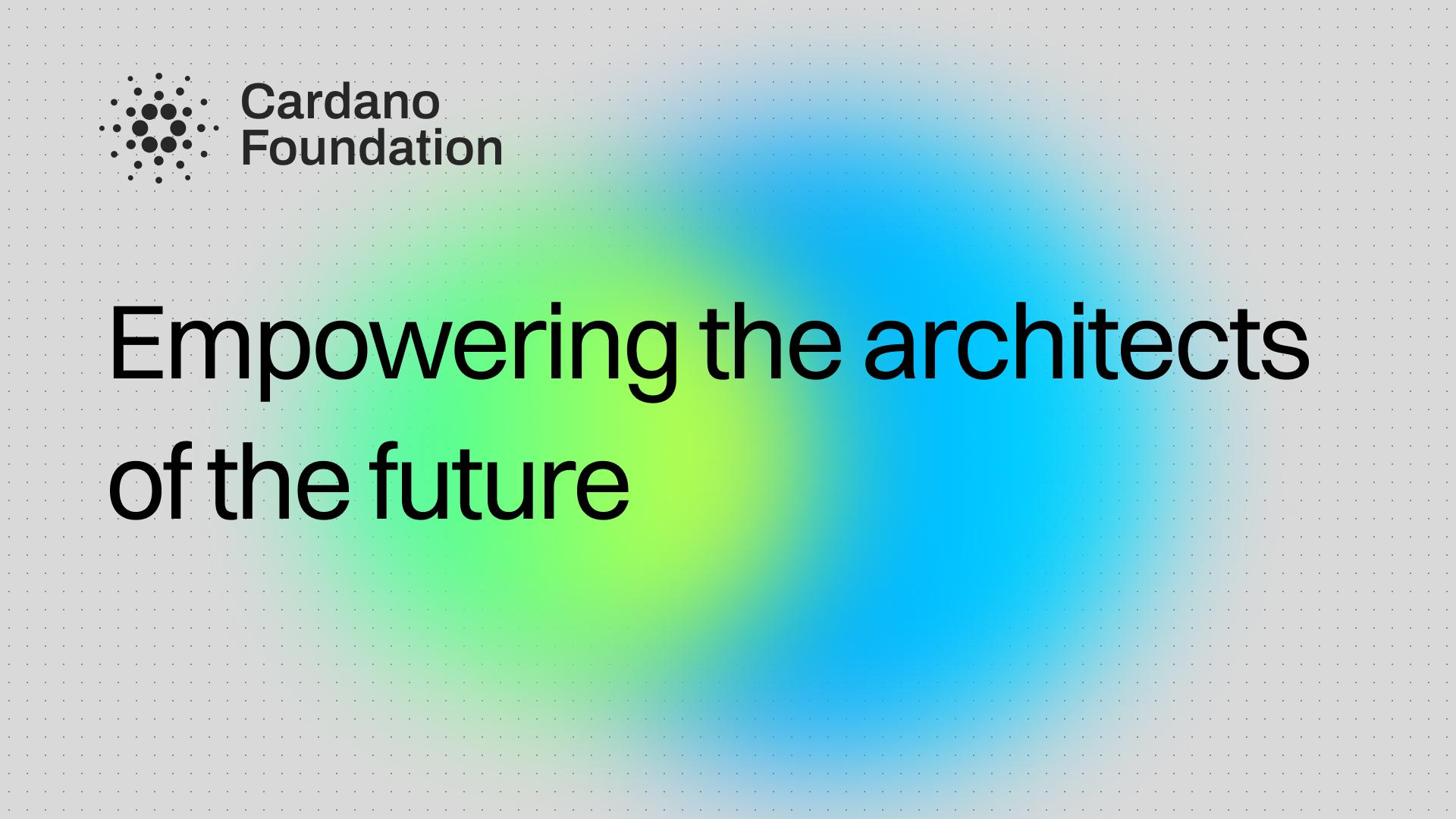 Cardano Foundation

Empowering the architects of the future